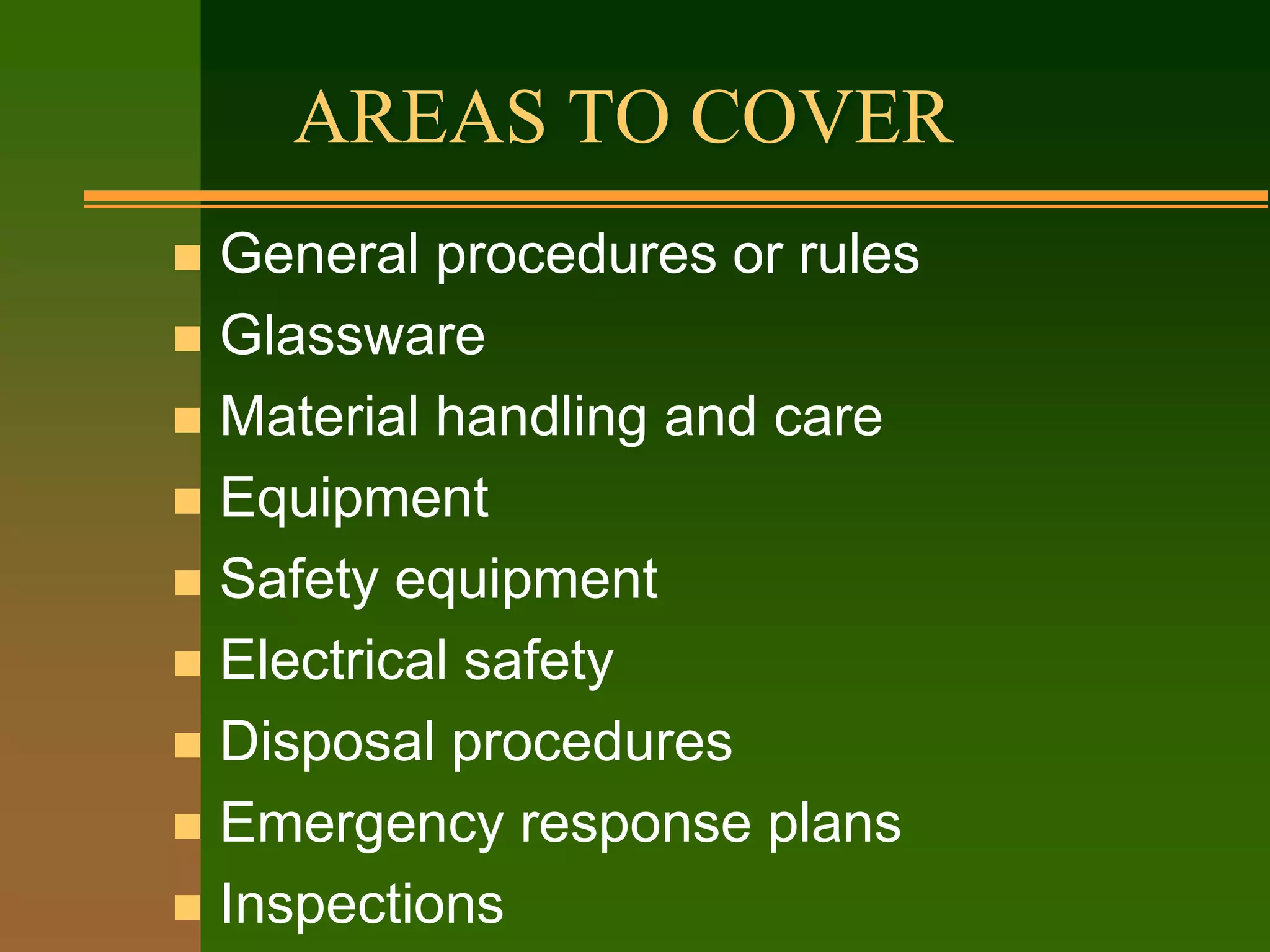 AREAS TO COVER

- General procedures or rules
- Glassware
- Material handling and care
- Equipment
- Safety equipment
- Electrical safety
- Disposal procedures
- Emergency response plans
- Inspections